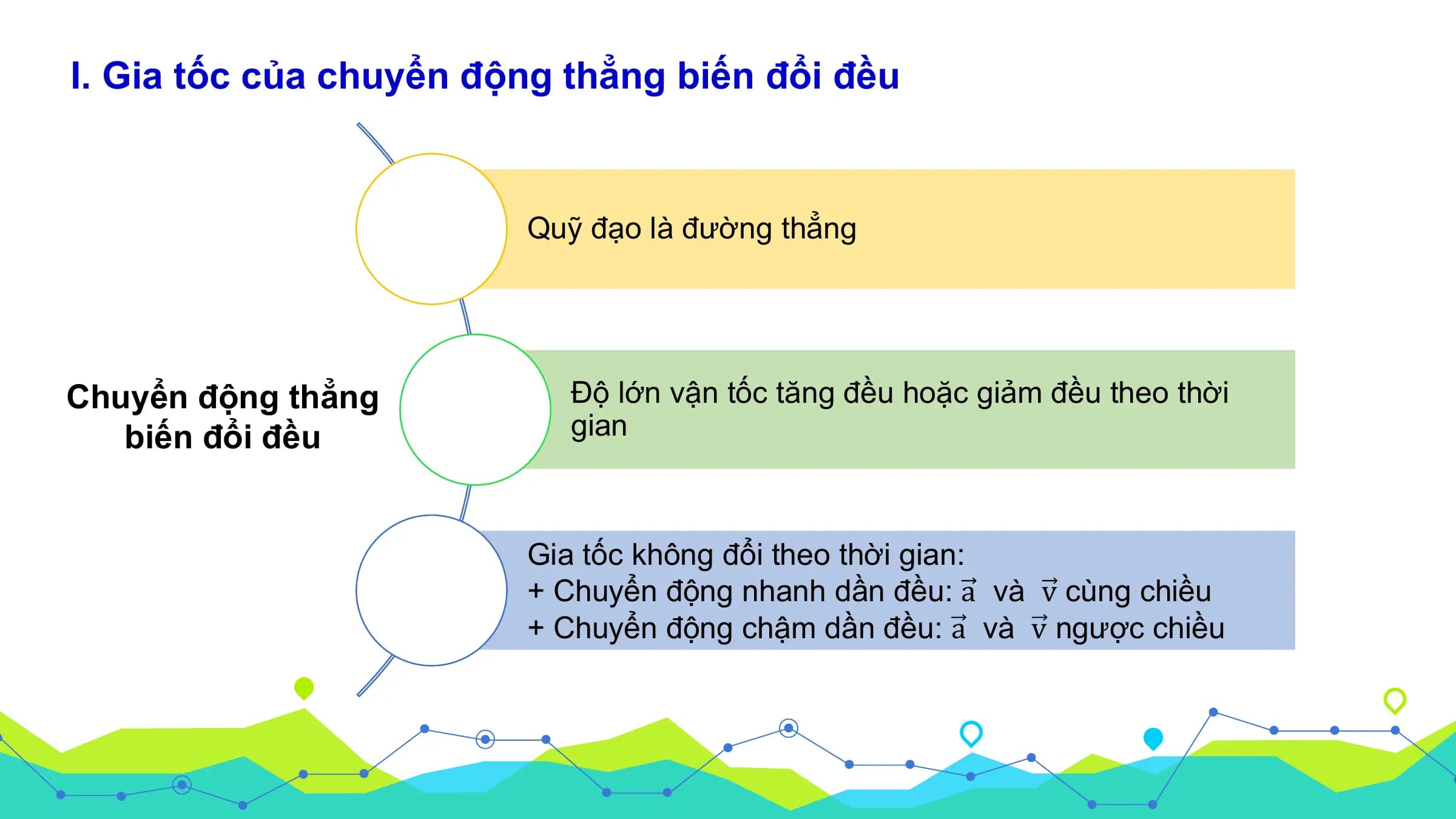 I. Gia tốc của chuyển động thẳng biến đổi đều

Chuyển động thẳng biến đổi đều

Quỹ đạo là đường thẳng

Độ lớn vận tốc tăng đều hoặc giảm đều theo thời gian

Gia tốc không đổi theo thời gian:
+ Chuyển động nhanh dần đều: $\vec{a}$ và $\vec{v}$ cùng chiều
+ Chuyển động chậm dần đều: $\vec{a}$ và $\vec{v}$ ngược chiều